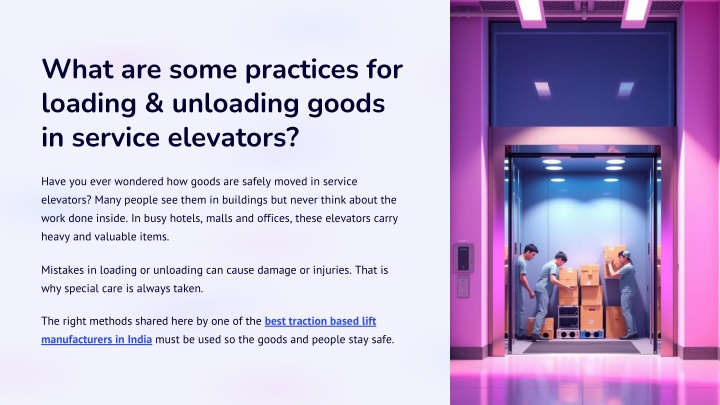 What are some practices for loading & unloading goods in service elevators?

Have you ever wondered how goods are safely moved in service elevators? Many people see them in buildings but never think about the work done inside. In busy hotels, malls and offices, these elevators carry heavy and valuable items.

Mistakes in loading or unloading can cause damage or injuries. That is why special care is always taken.

The right methods shared here by one of the best traction based lift manufacturers in India must be used so the goods and people stay safe.